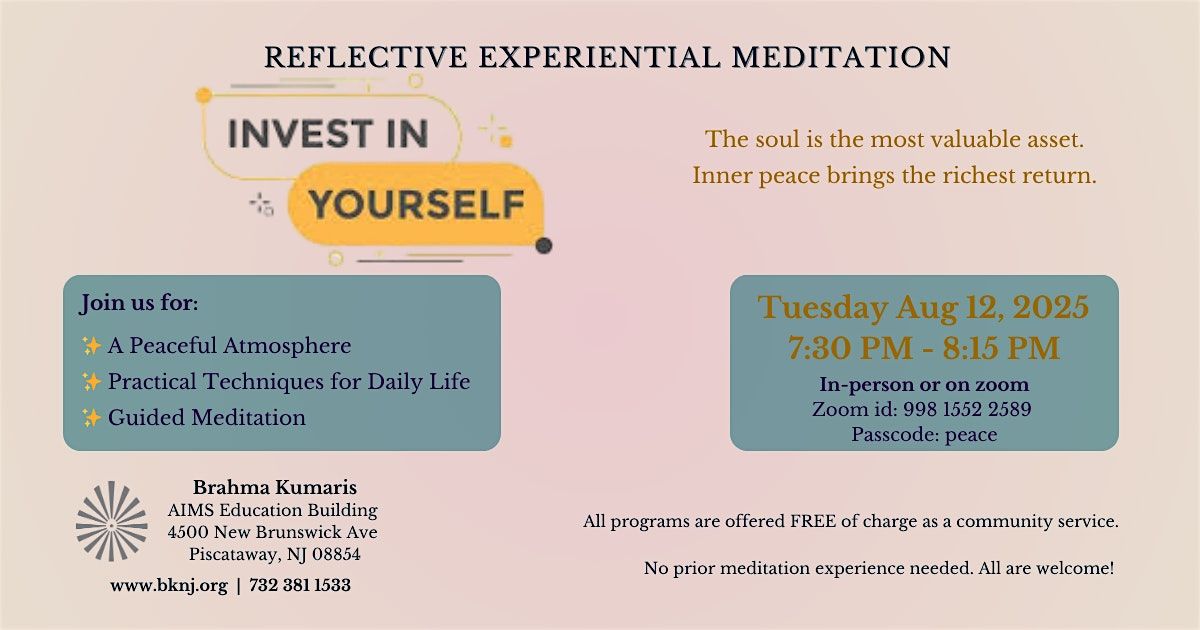 REFLECTIVE EXPERIENTIAL MEDITATION

INVEST IN YOURSELF

The soul is the most valuable asset.
Inner peace brings the richest return.

Join us for:

✨ A Peaceful Atmosphere
✨ Practical Techniques for Daily Life
✨ Guided Meditation

Tuesday Aug 12, 2025
7:30 PM - 8:15 PM

In-person or on zoom
Zoom id: 998 1552 2589
Passcode: peace

Brahma Kumaris
AIMS Education Building
4500 New Brunswick Ave
Piscataway, NJ 08854

www.bknj.org | 732 381 1533

All programs are offered FREE of charge as a community service.

No prior meditation experience needed. All are welcome!